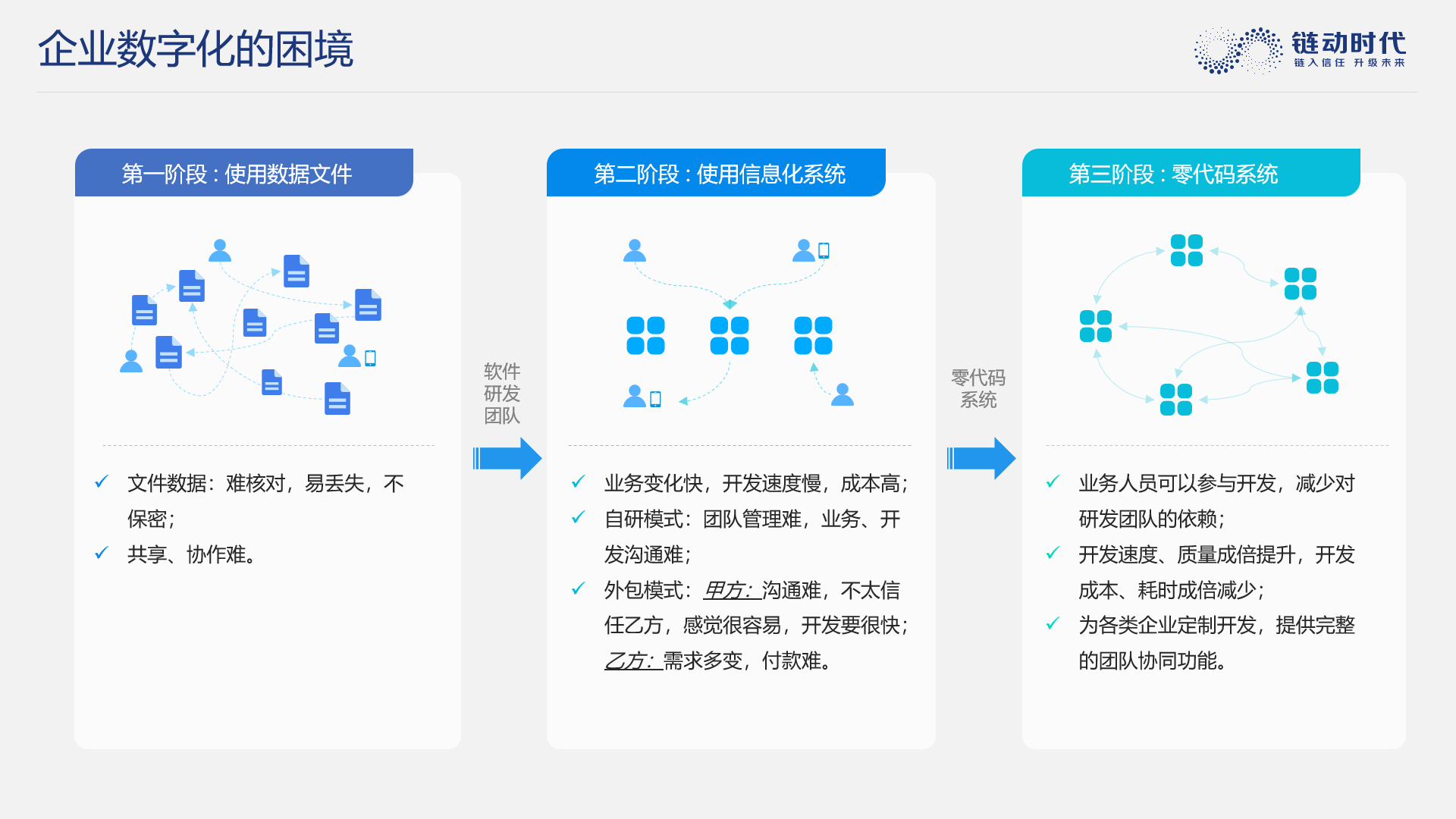 企业数字化的困境

链动时代
链入信任 升级未来

第一阶段：使用数据文件

✓ 文件数据：难核对，易丢失，不保密；
✓ 共享、协作难。

软件研发团队

第二阶段：使用信息化系统

✓ 业务变化快，开发速度慢，成本高；
✓ 自研模式：团队管理难，业务、开发沟通难；
✓ 外包模式：甲方：沟通难，不太信任乙方，感觉很容易，开发要很快；乙方：需求多变，付款难。

零代码系统

第三阶段：零代码系统

✓ 业务人员可以参与开发，减少对研发团队的依赖；
✓ 开发速度、质量成倍提升，开发成本、耗时成倍减少；
✓ 为各类企业定制开发，提供完整的团队协同功能。